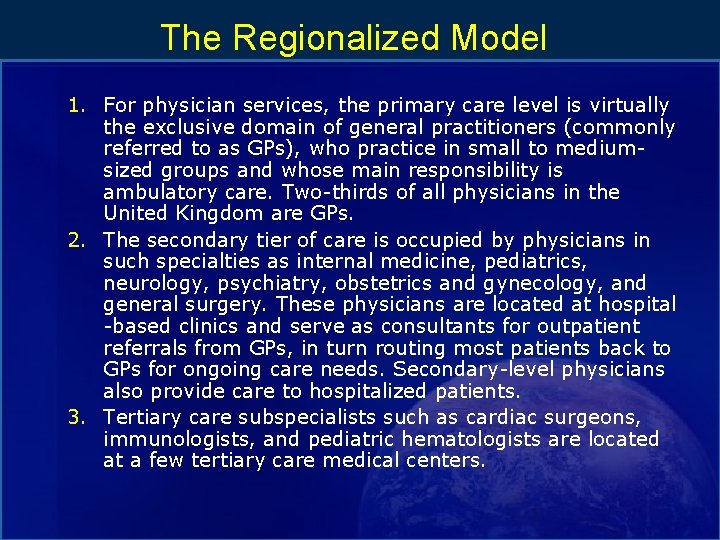 The Regionalized Model

1. For physician services, the primary care level is virtually the exclusive domain of general practitioners (commonly referred to as GPs), who practice in small to medium-sized groups and whose main responsibility is ambulatory care. Two-thirds of all physicians in the United Kingdom are GPs.

2. The secondary tier of care is occupied by physicians in such specialties as internal medicine, pediatrics, neurology, psychiatry, obstetrics and gynecology, and general surgery. These physicians are located at hospital -based clinics and serve as consultants for outpatient referrals from GPs, in turn routing most patients back to GPs for ongoing care needs. Secondary-level physicians also provide care to hospitalized patients.

3. Tertiary care subspecialists such as cardiac surgeons, immunologists, and pediatric hematologists are located at a few tertiary care medical centers.